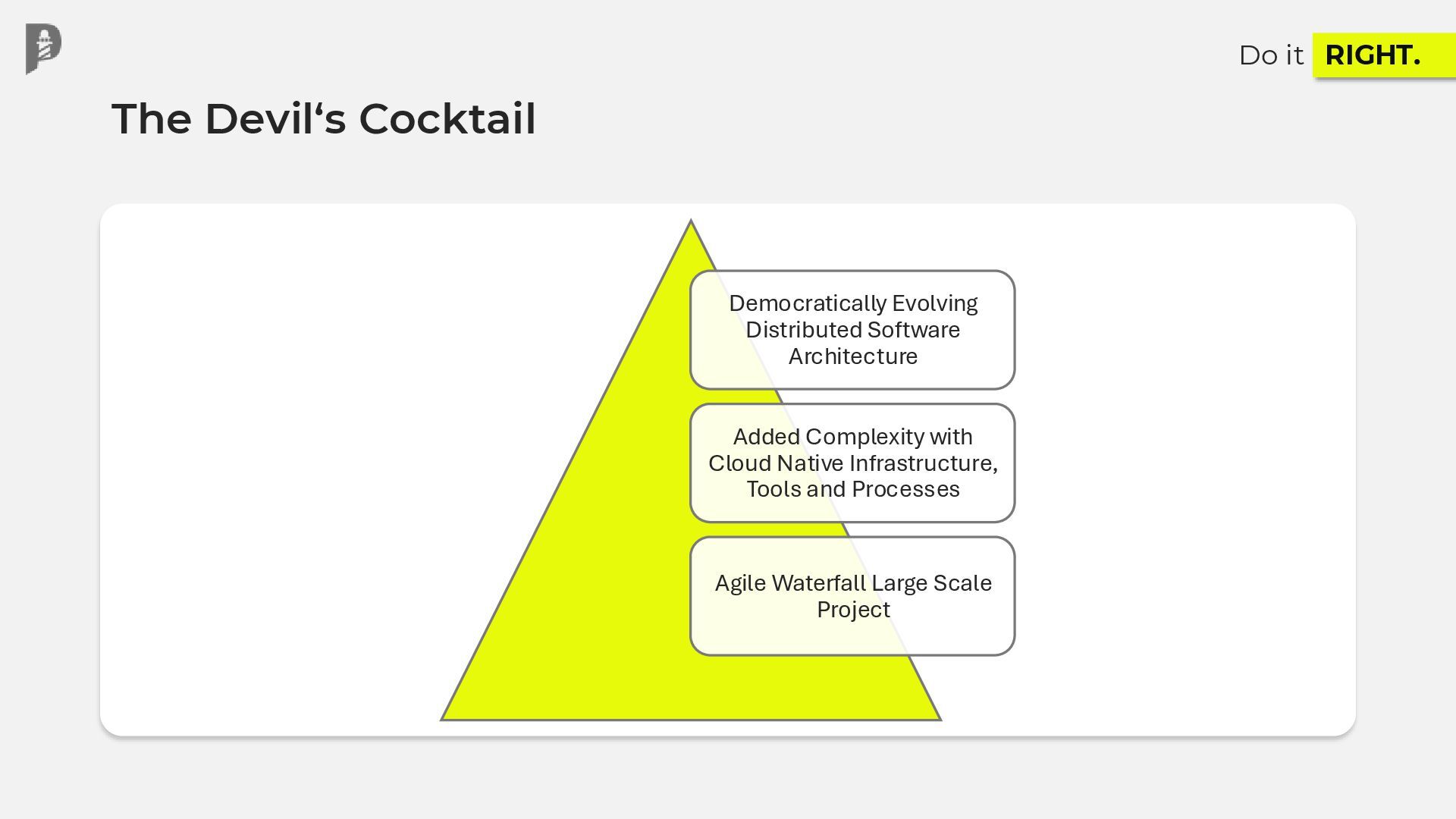 Do it RIGHT.

The Devil‘s Cocktail

Democratically Evolving Distributed Software Architecture

Added Complexity with Cloud Native Infrastructure, Tools and Processes

Agile Waterfall Large Scale Project